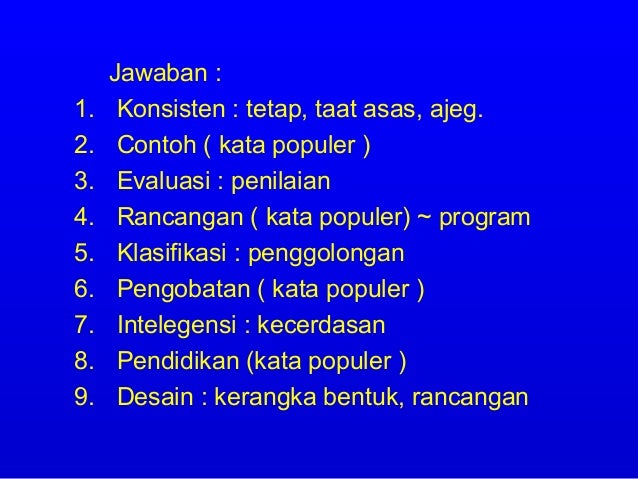 Jawaban :

1. Konsisten : tetap, taat asas, ajeg.
2. Contoh ( kata populer )
3. Evaluasi : penilaian
4. Rancangan ( kata populer) ~ program
5. Klasifikasi : penggolongan
6. Pengobatan ( kata populer )
7. Intelegensi : kecerdasan
8. Pendidikan (kata populer )
9. Desain : kerangka bentuk, rancangan